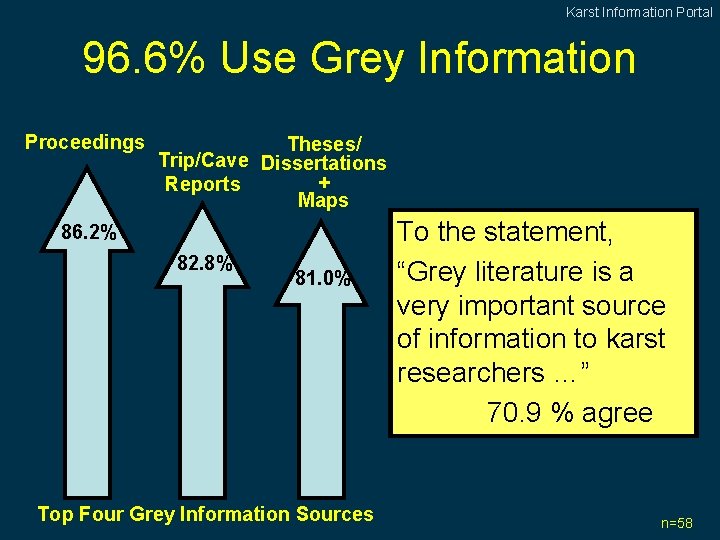 Karst Information Portal

96.6% Use Grey Information

Proceedings

86.2%

Trip/Cave Reports

82.8%

Theses/ Dissertations + Maps

81.0%

To the statement, “Grey literature is a very important source of information to karst researchers ...”

70.9 % agree

Top Four Grey Information Sources

n=58